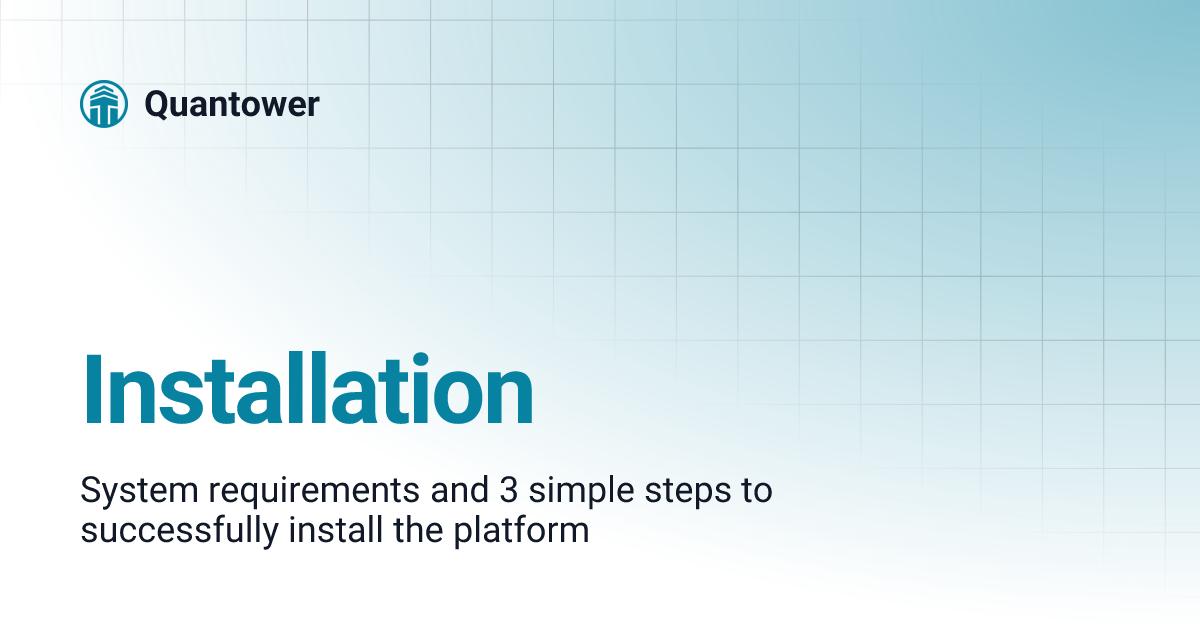 Quantower

Installation

System requirements and 3 simple steps to successfully install the platform